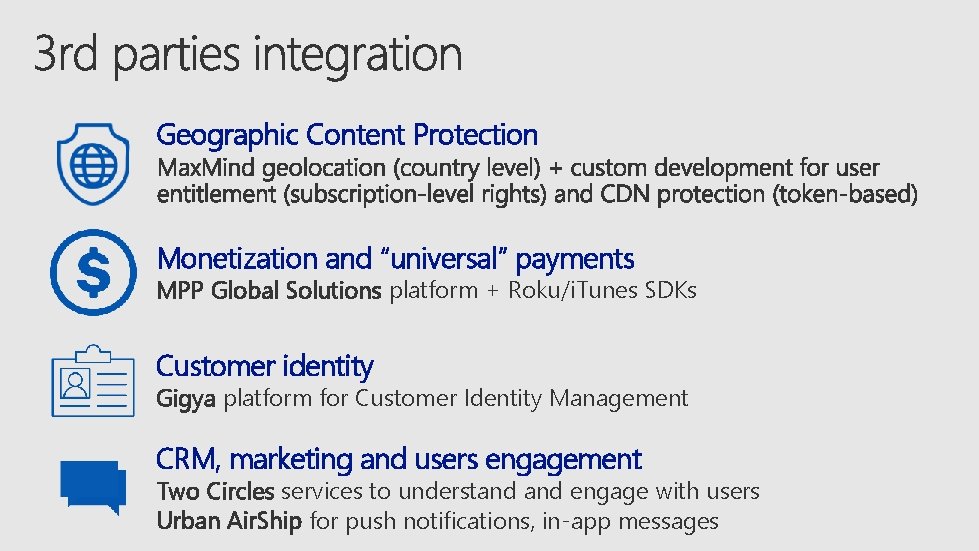 3rd parties integration

Geographic Content Protection
MaxMind geolocation (country level) + custom development for user entitlement (subscription-level rights) and CDN protection (token-based)

Monetization and “universal” payments
MPP Global Solutions platform + Roku/iTunes SDKs

Customer identity
Gigya platform for Customer Identity Management

CRM, marketing and users engagement
Two Circles services to understand and engage with users
Urban AirShip for push notifications, in-app messages